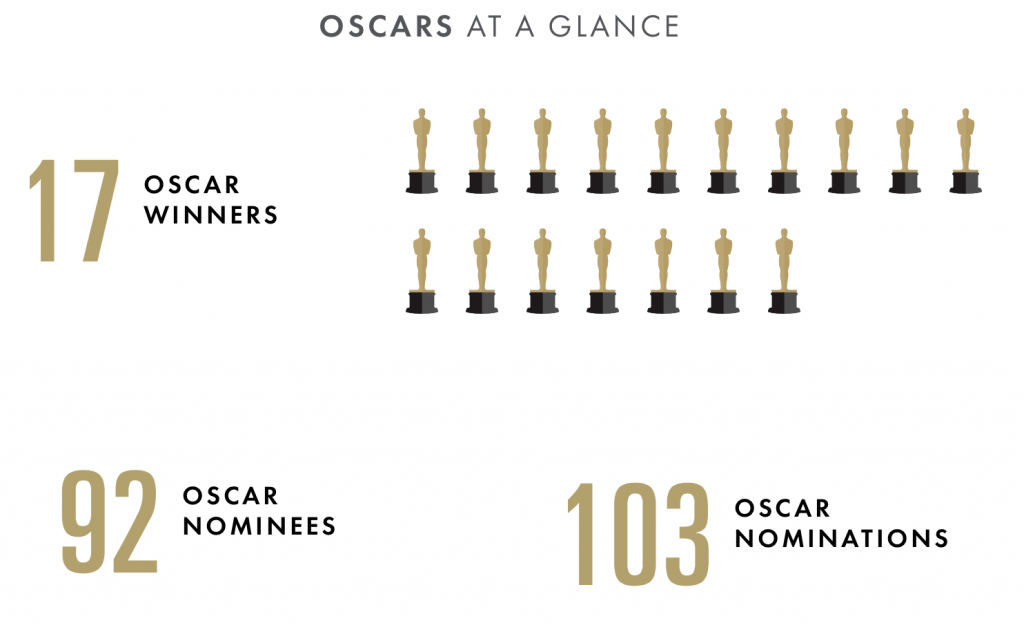 OSCARS AT A GLANCE

17 OSCAR WINNERS

92 OSCAR NOMINEES

103 OSCAR NOMINATIONS